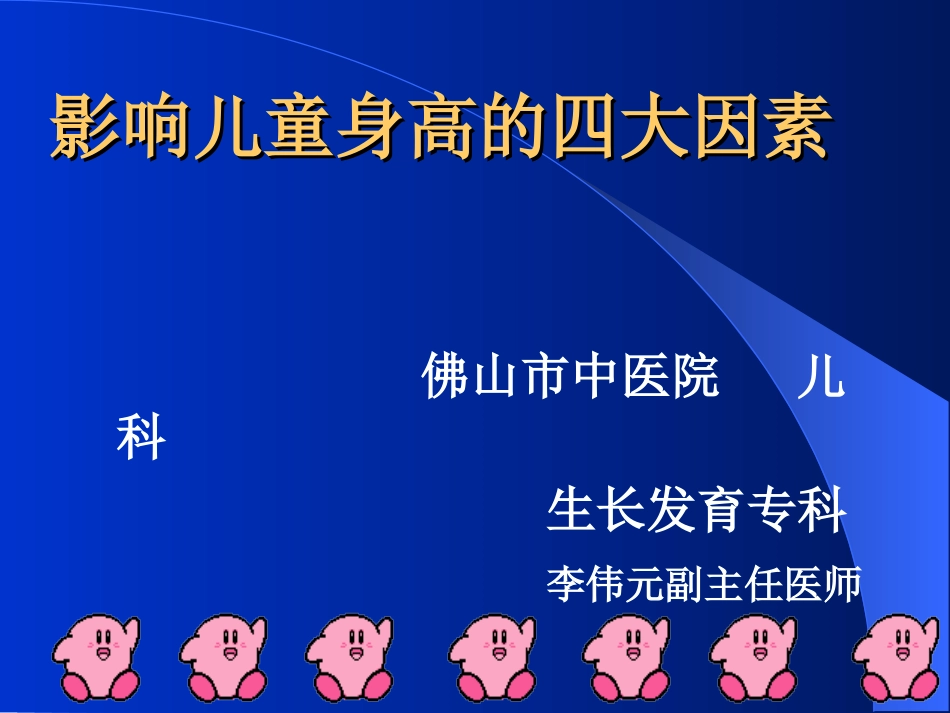 影响儿童身高的四大因素

佛山市中医院　儿科

生长发育专科

李伟元副主任医师